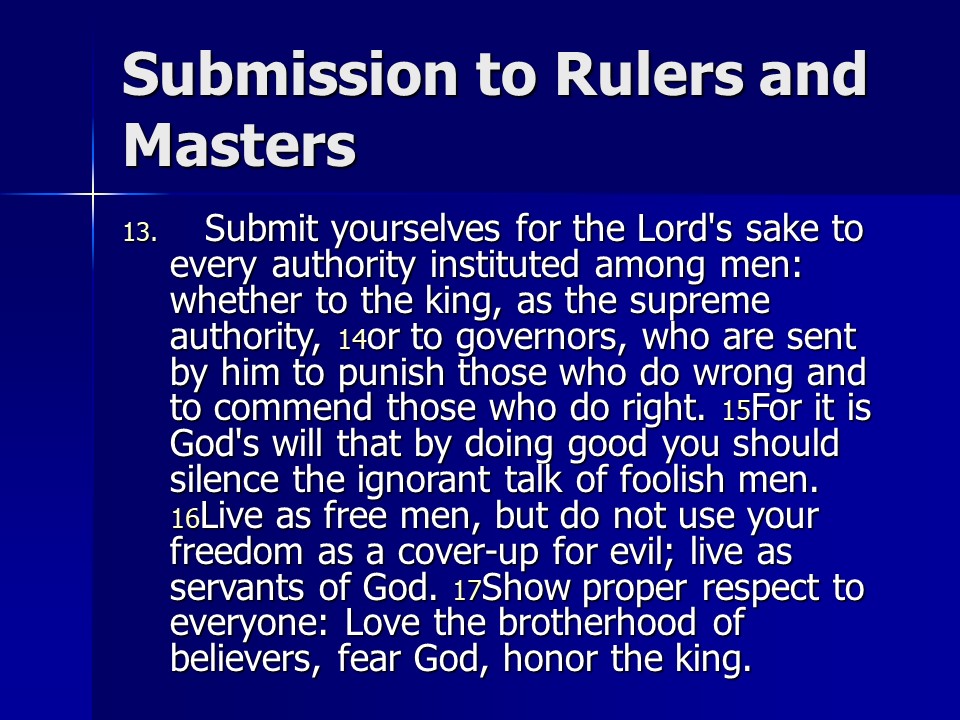 Submission to Rulers and Masters

13. Submit yourselves for the Lord's sake to every authority instituted among men: whether to the king, as the supreme authority, 14or to governors, who are sent by him to punish those who do wrong and to commend those who do right. 15For it is God's will that by doing good you should silence the ignorant talk of foolish men. 16Live as free men, but do not use your freedom as a cover-up for evil; live as servants of God. 17Show proper respect to everyone: Love the brotherhood of believers, fear God, honor the king.